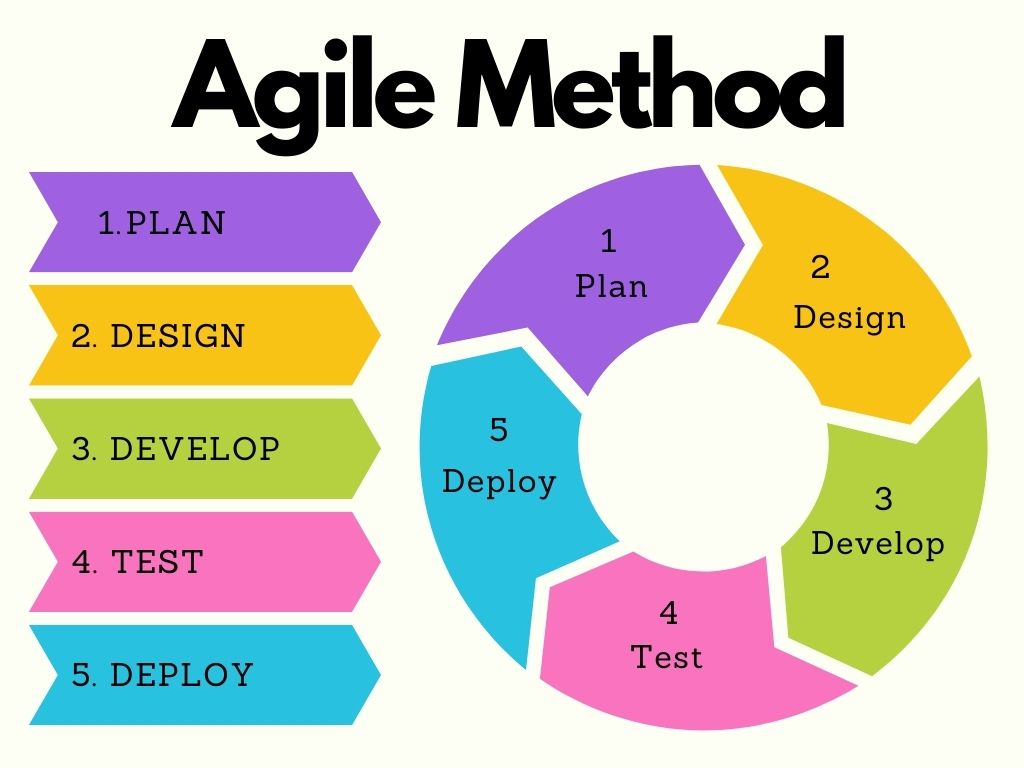 Agile Method

1.PLAN

2. DESIGN

3. DEVELOP

4. TEST

5. DEPLOY

1
Plan

2
Design

3
Develop

4
Test

5
Deploy